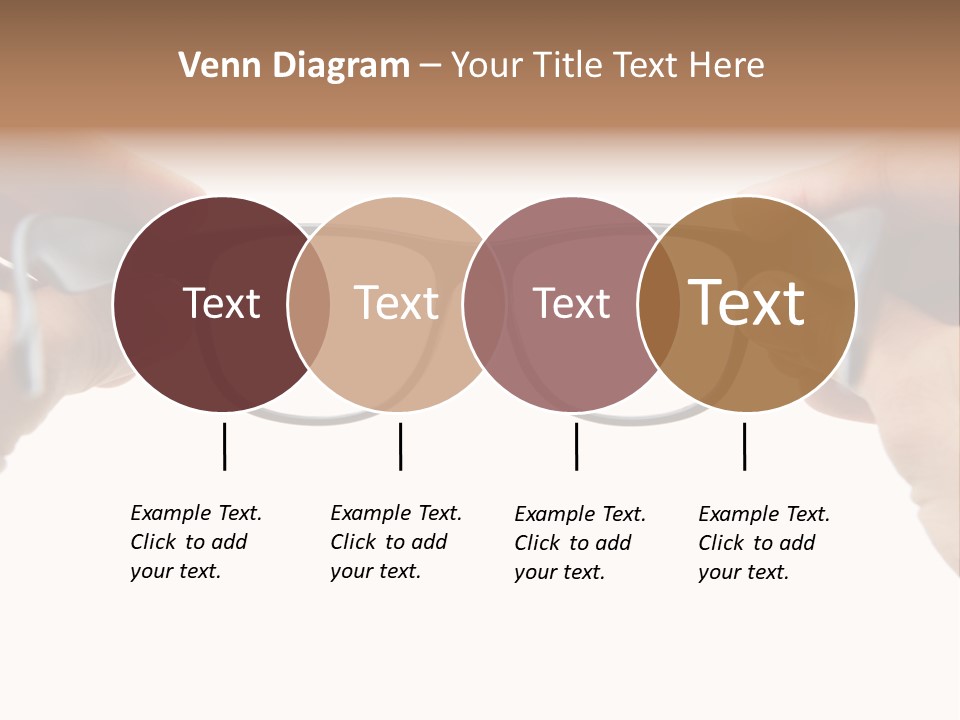 Venn Diagram – Your Title Text Here

Text

Text

Text

Text

Example Text. Click to add your text.

Example Text. Click to add your text.

Example Text. Click to add your text.

Example Text. Click to add your text.